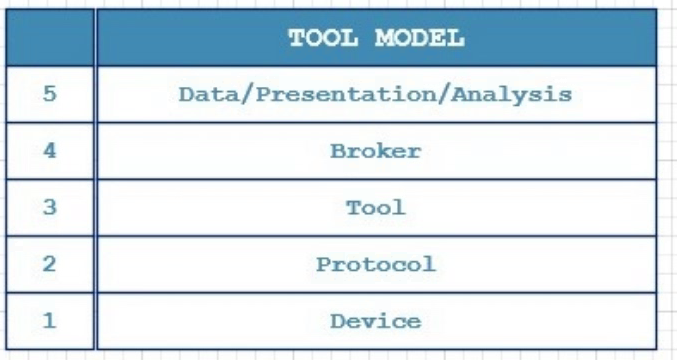 |  | TOOL MODEL |
|---|---|
| 5 | Data/Presentation/Analysis |
| 4 | Broker |
| 3 | Tool |
| 2 | Protocol |
| 1 | Device |